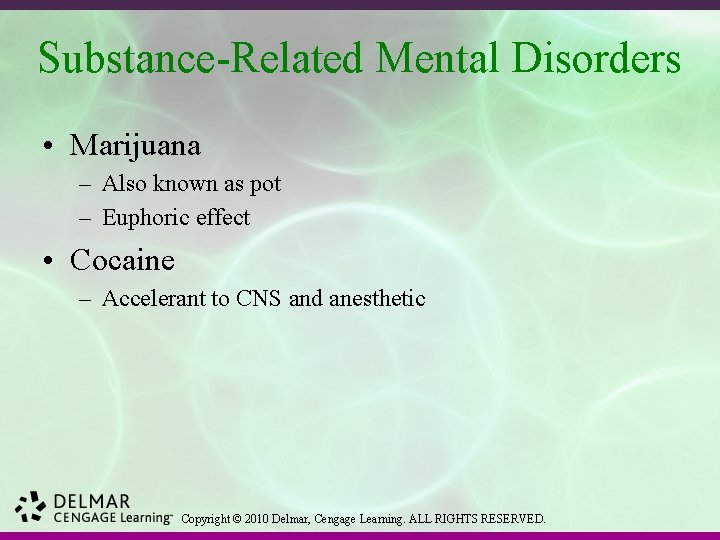 Substance-Related Mental Disorders

• Marijuana
– Also known as pot
– Euphoric effect
• Cocaine
– Accelerant to CNS and anesthetic

DELMAR
CENGAGE Learning™ Copyright © 2010 Delmar, Cengage Learning. ALL RIGHTS RESERVED.